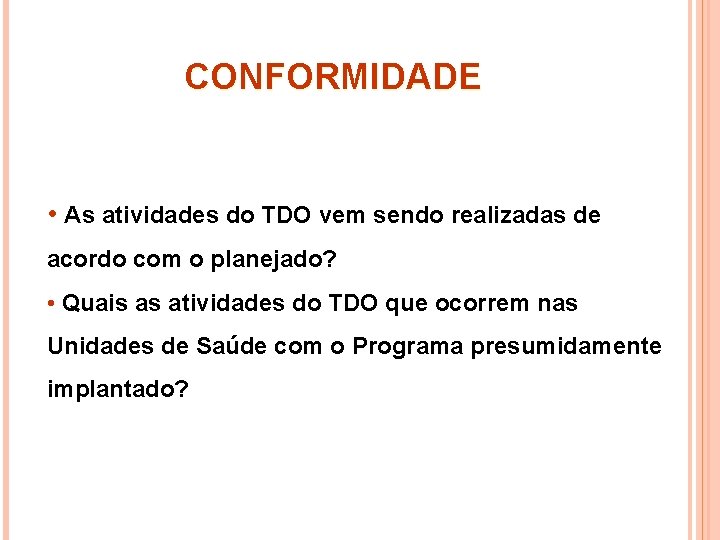 CONFORMIDADE

• As atividades do TDO vem sendo realizadas de acordo com o planejado?

• Quais as atividades do TDO que ocorrem nas Unidades de Saúde com o Programa presumidamente implantado?